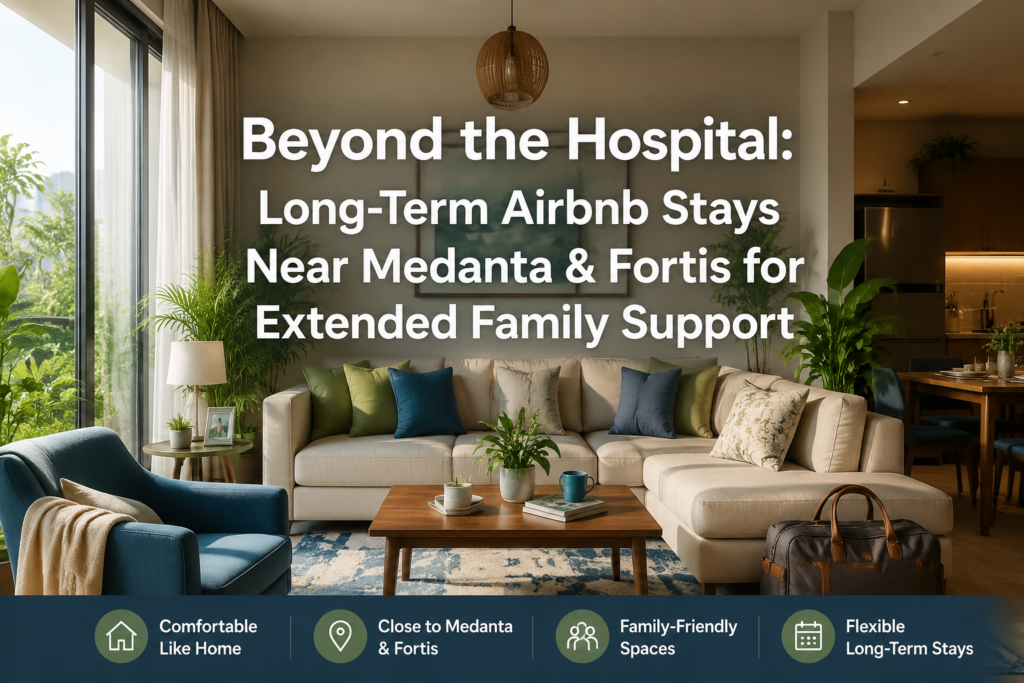 Beyond the Hospital: Long-Term Airbnb Stays Near Medanta & Fortis for Extended Family Support

Comfortable Like Home

Close to Medanta & Fortis

Family-Friendly Spaces

Flexible Long-Term Stays